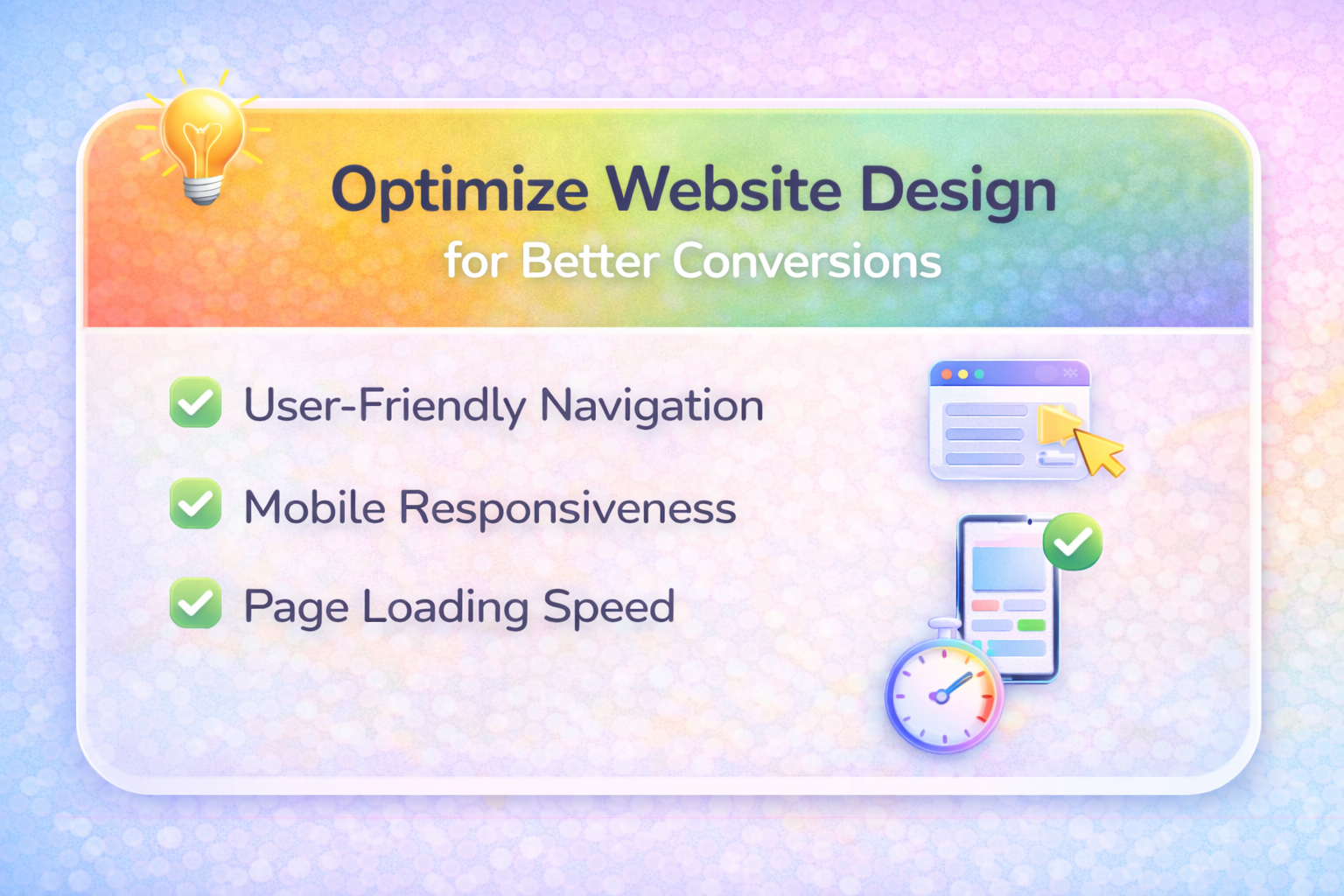 Optimize Website Design
for Better Conversions

User-Friendly Navigation

Mobile Responsiveness

Page Loading Speed